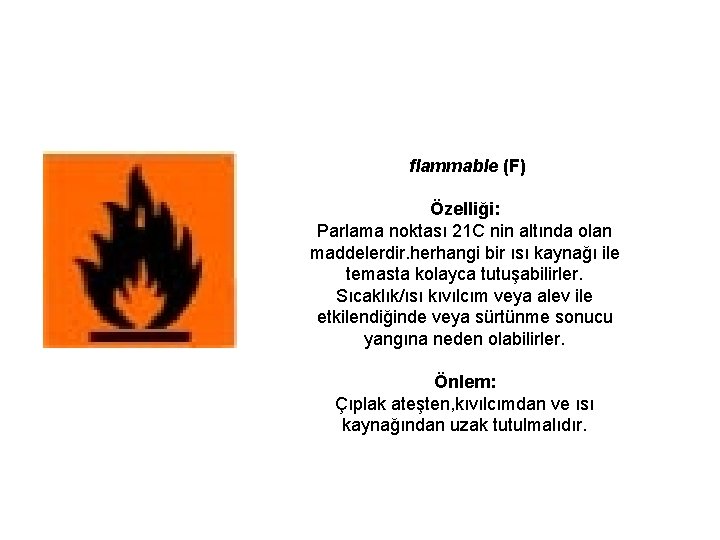 flammable (F)

Özelliği:
Parlama noktası 21C nin altında olan maddelerdir.herhangi bir ısı kaynağı ile temasta kolayca tutuşabilirler. Sıcaklık/ısı kıvılcım veya alev ile etkilendiğinde veya sürtünme sonucu yangına neden olabilirler.

Önlem:
Çıplak ateşten,kıvılcımdan ve ısı kaynağından uzak tutulmalıdır.